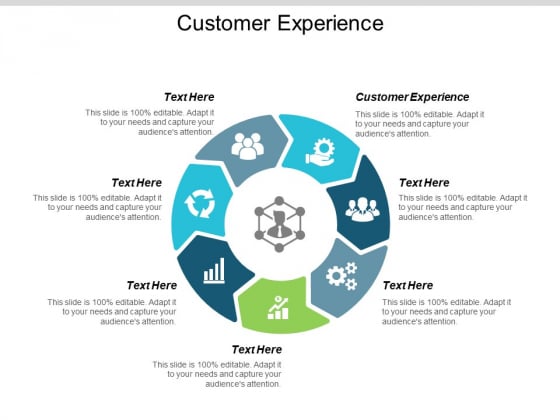 Customer Experience

Text Here
This slide is 100% editable. Adapt it to your needs and capture your audience's attention.

Customer Experience
This slide is 100% editable. Adapt it to your needs and capture your audience's attention.

Text Here
This slide is 100% editable. Adapt it to your needs and capture your audience's attention.

Text Here
This slide is 100% editable. Adapt it to your needs and capture your audience's attention.

Text Here
This slide is 100% editable. Adapt it to your needs and capture your audience's attention.

Text Here
This slide is 100% editable. Adapt it to your needs and capture your audience's attention.

Text Here
This slide is 100% editable. Adapt it to your needs and capture your audience's attention.